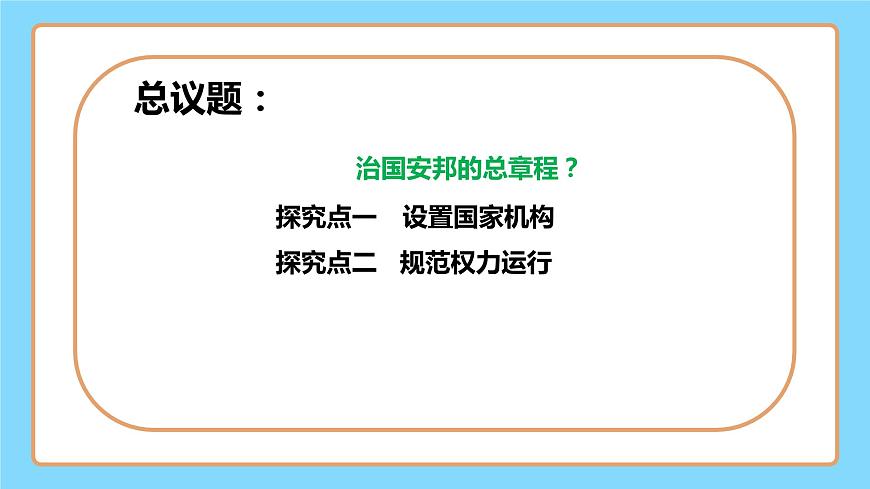 总议题：

治国安邦的总章程？

探究点一　设置国家机构

探究点二　规范权力运行